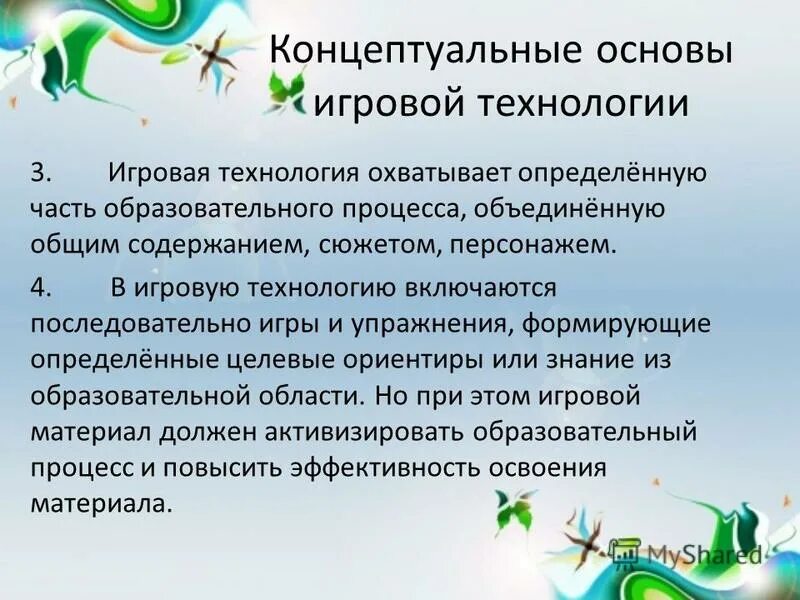 Концептуальные основы игровой технологии

3. Игровая технология охватывает определённую часть образовательного процесса, объединённую общим содержанием, сюжетом, персонажем.

4. В игровую технологию включаются последовательно игры и упражнения, формирующие определённые целевые ориентиры или знание из образовательной области. Но при этом игровой материал должен активизировать образовательный процесс и повысить эффективность освоения материала.

MyShared